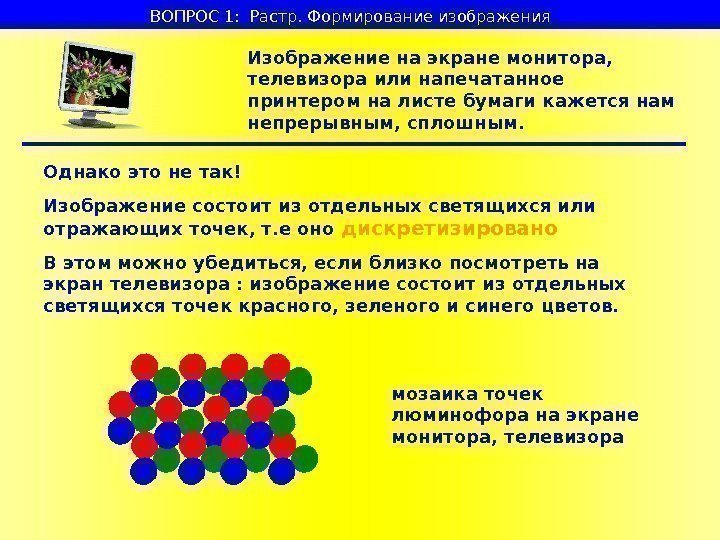 ВОПРОС 1: Растр. Формирование изображения

Изображение на экране монитора, телевизора или напечатанное принтером на листе бумаги кажется нам непрерывным, сплошным.

Однако это не так!

Изображение состоит из отдельных светящихся или отражающих точек, т.е оно дискретизировано

В этом можно убедиться, если близко посмотреть на экран телевизора : изображение состоит из отдельных светящихся точек красного, зеленого и синего цветов.

мозаика точек люминофора на экране монитора, телевизора